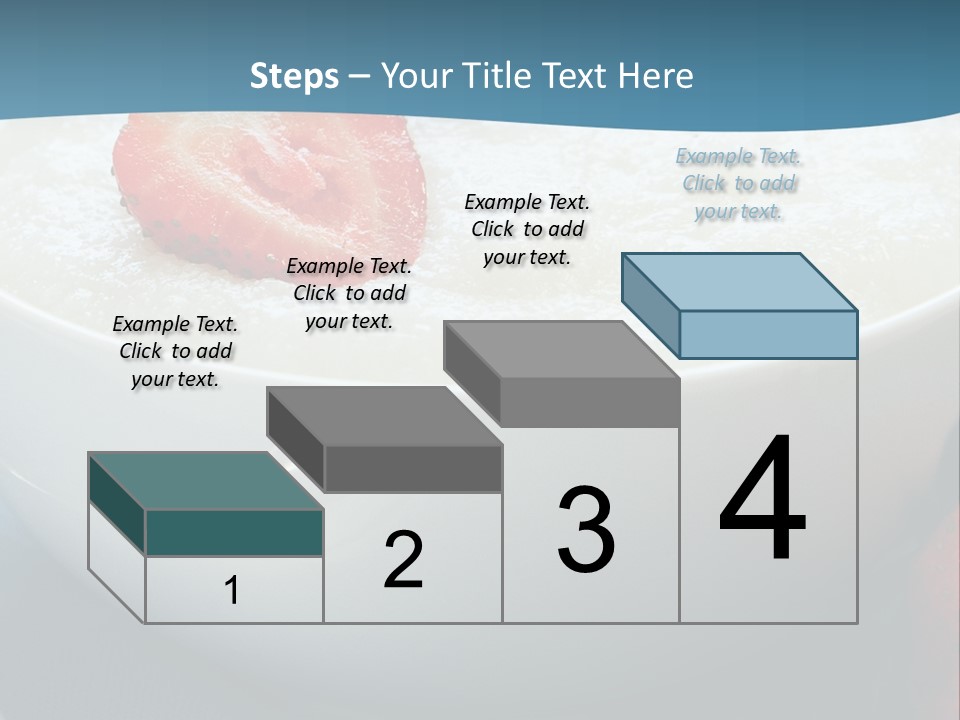 Steps – Your Title Text Here

Example Text. Click to add your text.

Example Text. Click to add your text.

Example Text. Click to add your text.

Example Text. Click to add your text.

1

2

3

4